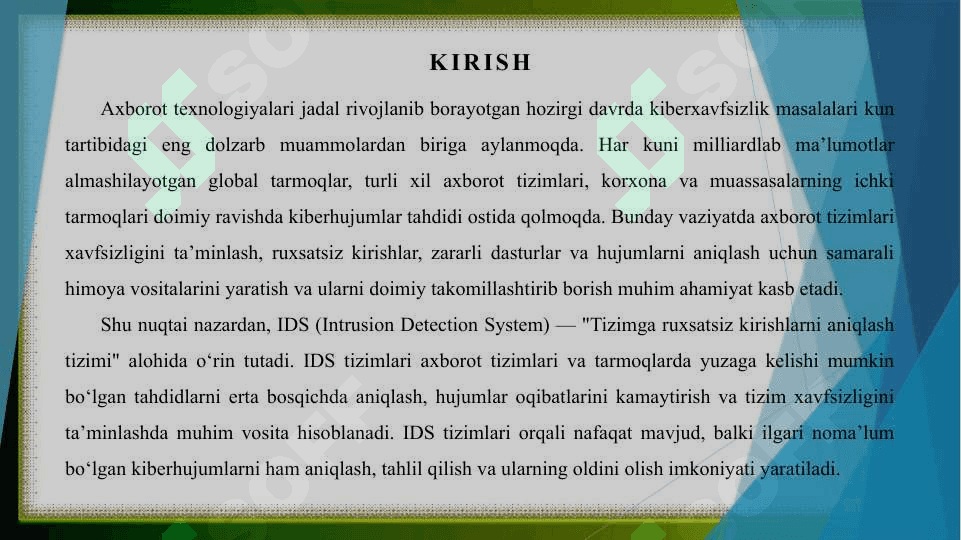 KIRISH

Axborot texnologiyalari jadal rivojlanib borayotgan hozirgi davrda kiberxavfsizlik masalalari kun tartibidagi eng dolzarb muammolardan biriga aylanmoqda. Har kuni milliardlab ma’lumotlar almashilayotgan global tarmoqlar, turli xil axborot tizimlari, korxona va muassasalarning ichki tarmoqlari doimiy ravishda kiberhujumlar tahdidi ostida qolmoqda. Bunday vaziyatda axborot tizimlari xavfsizligini ta’minlash, ruxsatsiz kirishlar, zararli dasturlar va hujumlarni aniqlash uchun samarali himoya vositalarini yaratish va ularni doimiy takomillashtirib borish muhim ahamiyat kasb etadi.

Shu nuqtai nazardan, IDS (Intrusion Detection System) — "Tizimga ruxsatsiz kirishlarni aniqlash tizimi" alohida o‘rin tutadi. IDS tizimlari axborot tizimlari va tarmoqlarda yuzaga kelishi mumkin bo‘lgan tahdidlarni erta bosqichda aniqlash, hujumlar oqibatlarini kamaytirish va tizim xavfsizligini ta’minlashda muhim vosita hisoblanadi. IDS tizimlari orqali nafaqat mavjud, balki ilgari noma’lum bo‘lgan kiberhujumlarni ham aniqlash, tahlil qilish va ularning oldini olish imkoniyati yaratiladi.